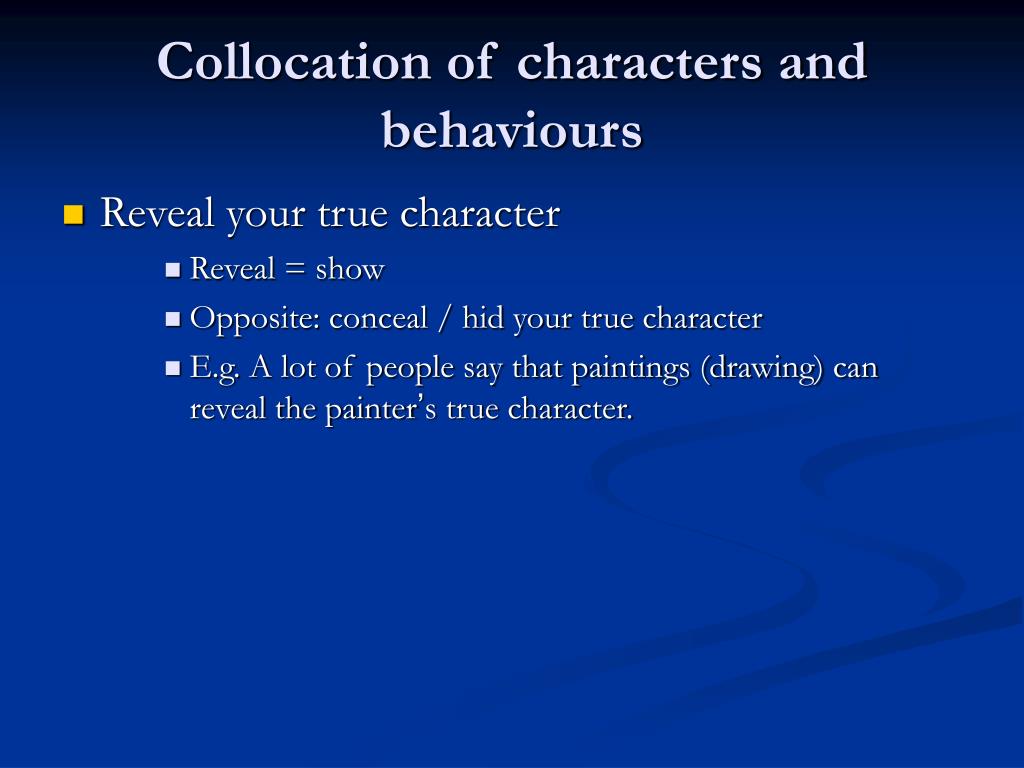 Collocation of characters and behaviours

Reveal your true character

Reveal = show

Opposite: conceal / hid your true character

E.g. A lot of people say that paintings (drawing) can reveal the painter's true character.